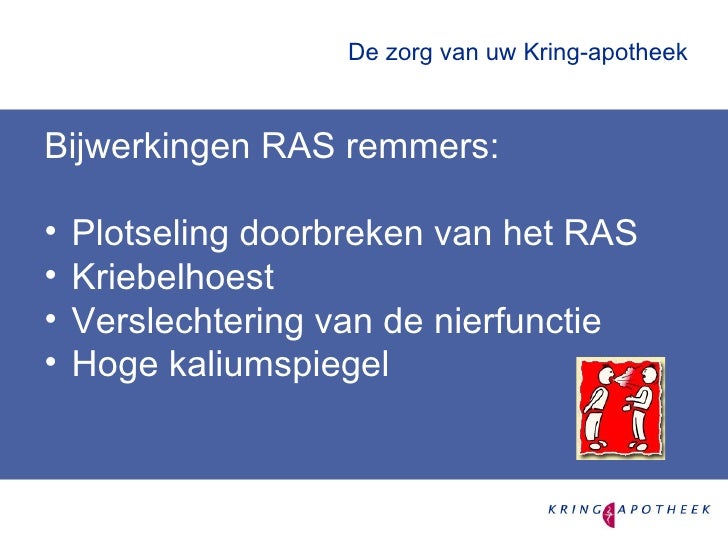 De zorg van uw Kring-apotheek

Bijwerkingen RAS remmers:

• Plotseling doorbreken van het RAS
• Kriebelhoest
• Verslechtering van de nierfunctie
• Hoge kaliumspiegel

KRING APOTHEEK